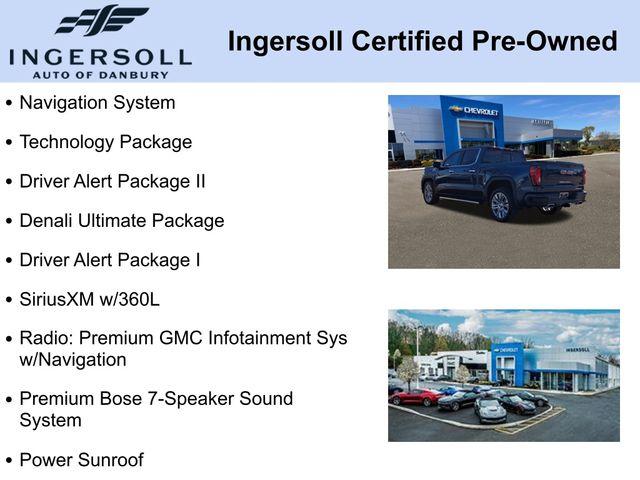 INGERSOLL
AUTO OF DANBURY

Ingersoll Certified Pre-Owned

• Navigation System
• Technology Package
• Driver Alert Package II
• Denali Ultimate Package
• Driver Alert Package I
• SiriusXM w/360L
• Radio: Premium GMC Infotainment Sys w/Navigation
• Premium Bose 7-Speaker Sound System
• Power Sunroof

CHEVROLET

CHEVROLET
INGERSOLL